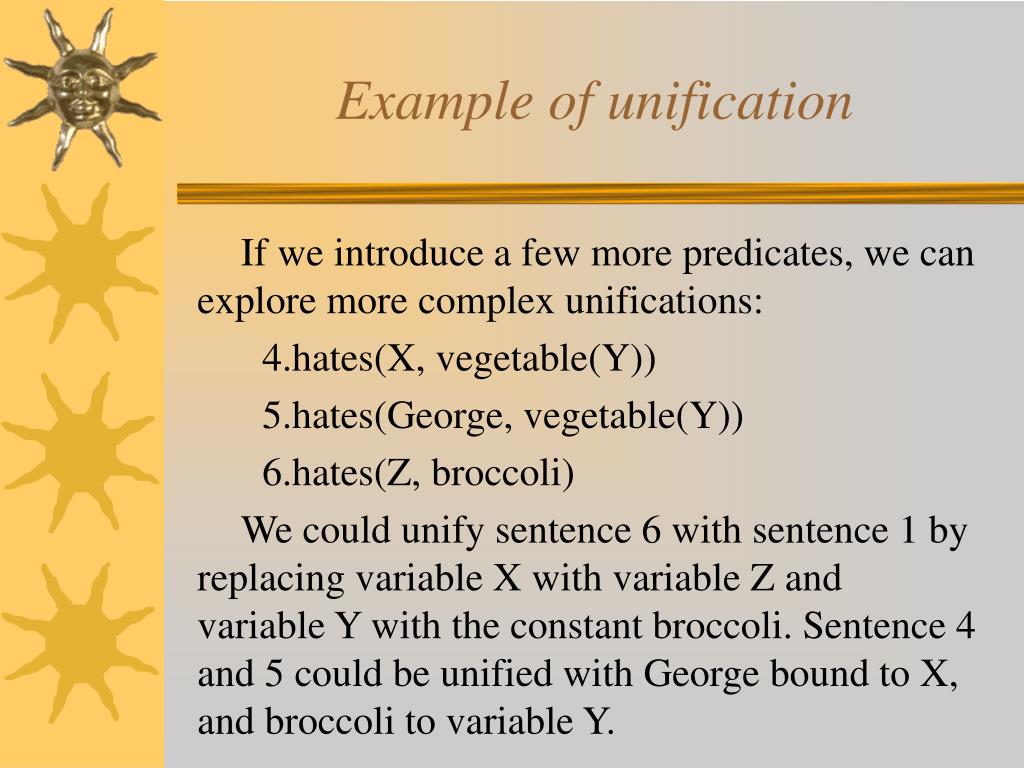 Example of unification

If we introduce a few more predicates, we can explore more complex unifications:

4.hates(X, vegetable(Y))

5.hates(George, vegetable(Y))

6.hates(Z, broccoli)

We could unify sentence 6 with sentence 1 by replacing variable X with variable Z and variable Y with the constant broccoli. Sentence 4 and 5 could be unified with George bound to X, and broccoli to variable Y.